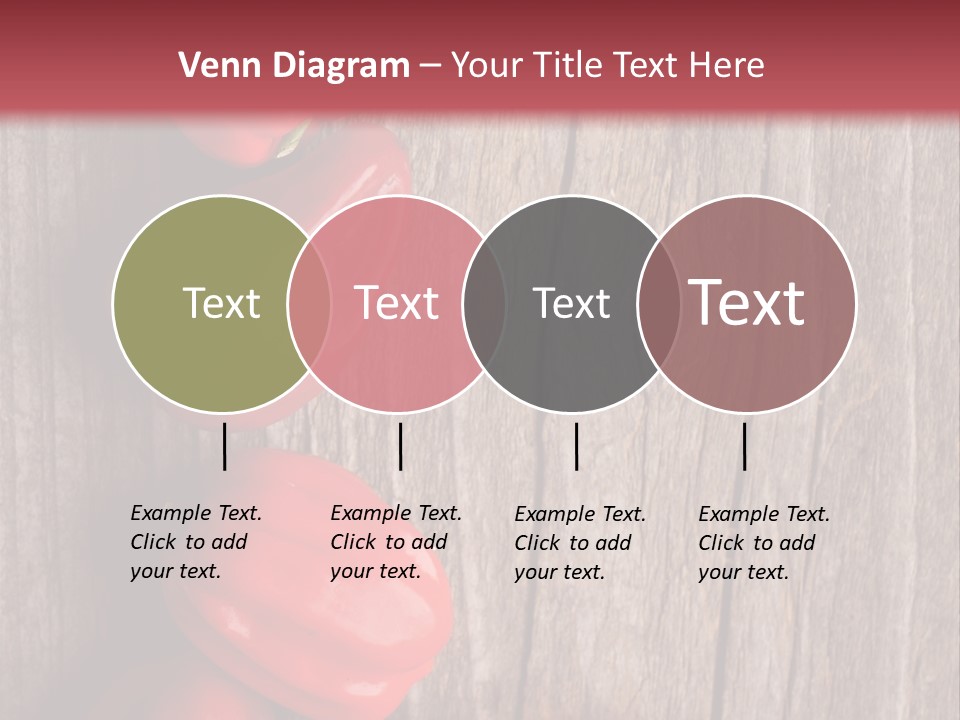 Venn Diagram – Your Title Text Here

Text

Text

Text

Text

Example Text. Click to add your text.

Example Text. Click to add your text.

Example Text. Click to add your text.

Example Text. Click to add your text.